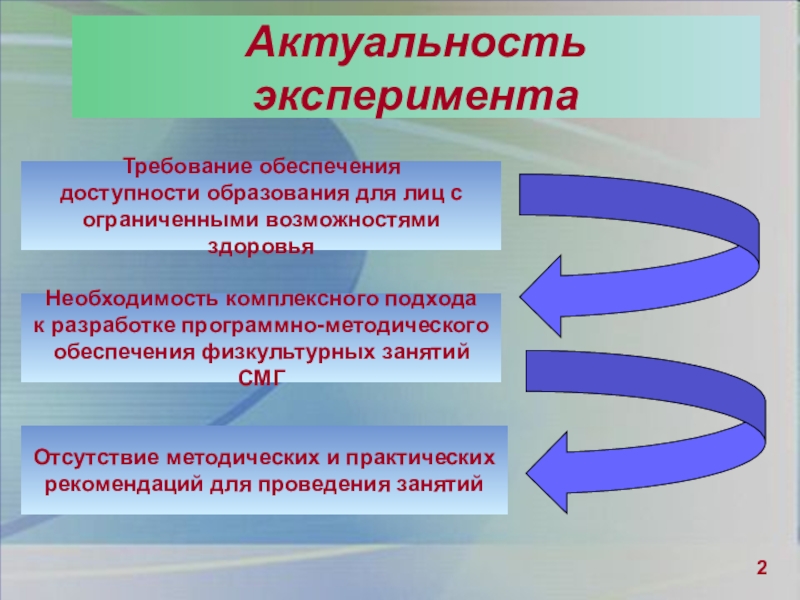 Актуальность эксперимента

Требование обеспечения доступности образования для лиц с ограниченными возможностями здоровья

Необходимость комплексного подхода к разработке программно-методического обеспечения физкультурных занятий СМГ

Отсутствие методических и практических рекомендаций для проведения занятий

2